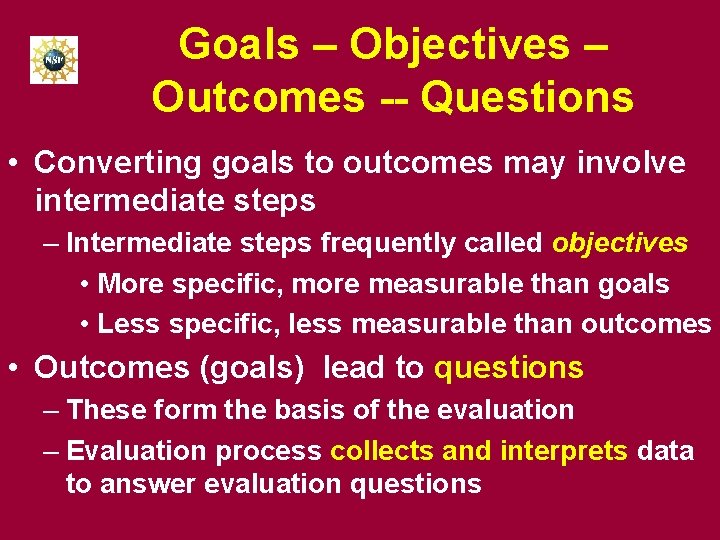 NSF

Goals – Objectives – Outcomes -- Questions

• Converting goals to outcomes may involve intermediate steps
– Intermediate steps frequently called objectives
• More specific, more measurable than goals
• Less specific, less measurable than outcomes
• Outcomes (goals) lead to questions
– These form the basis of the evaluation
– Evaluation process collects and interprets data to answer evaluation questions